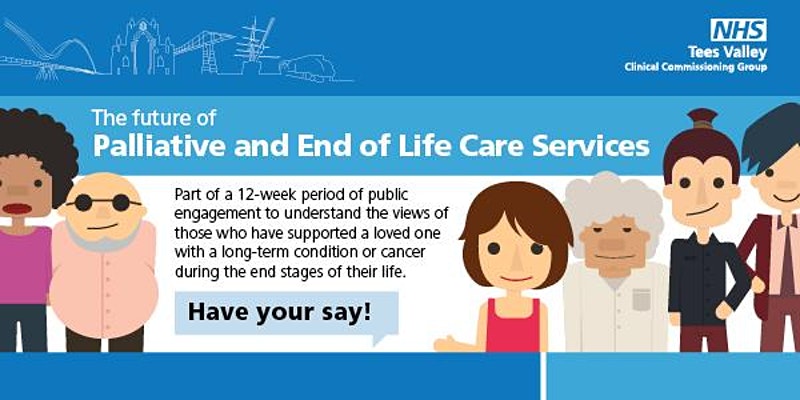 NHS
Tees Valley
Clinical Commissioning Group

The future of
Palliative and End of Life Care Services

Part of a 12-week period of public engagement to understand the views of those who have supported a loved one with a long-term condition or cancer during the end stages of their life.

Have your say!